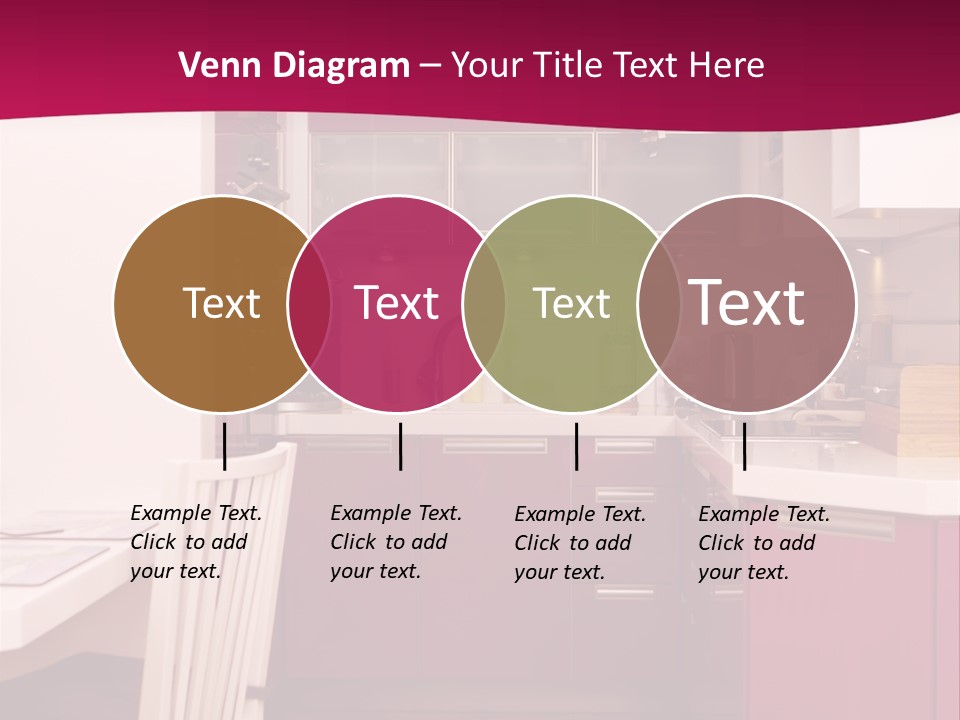 Venn Diagram – Your Title Text Here

Text

Text

Text

Text

Example Text. Click to add your text.

Example Text. Click to add your text.

Example Text. Click to add your text.

Example Text. Click to add your text.